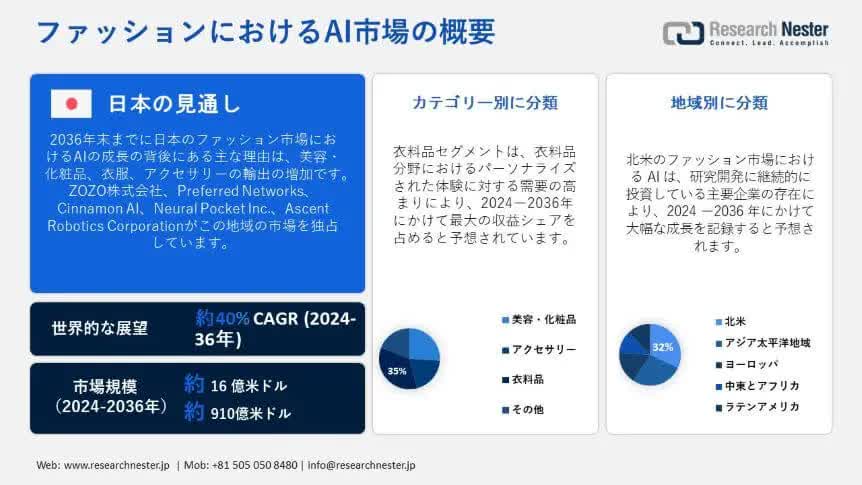 ファッションにおけるAI市場の概要

Research Nester
Connect. Lead. Accomplish

日本の見通し

2036年末までに日本のファッション市場におけるAIの成長の背後にある主な理由は、美容・化粧品、衣服、アクセサリーの輸出の増加です。ZOZO株式会社、Preferred Networks、Cinnamon AI、Neural Pocket Inc.、Ascent Robotics Corporationがこの地域の市場を独占しています。

世界的な展望
約40% CAGR (2024-36年)

市場規模
(2024-2036年)
約 16 億米ドル
約 910億米ドル

カテゴリー別に分類

衣料品セグメントは、衣料品分野におけるパーソナライズされた体験に対する需要の高まりにより、2024－2036年にかけて最大の収益シェアを占めると予想されています。

35%

美容・化粧品
アクセサリー
衣料品
その他

地域別に分類

北米のファッション市場における AI は、研究開発に継続的に投資している主要企業の存在により、2024 －2036 年にかけて大幅な成長を記録すると予想されます。

32%

北米
アジア太平洋地域
ヨーロッパ
中東とアフリカ
ラテンアメリカ

Web: www.researchnester.jp | Mob: +81 505 050 8480 | info@researchnester.jp